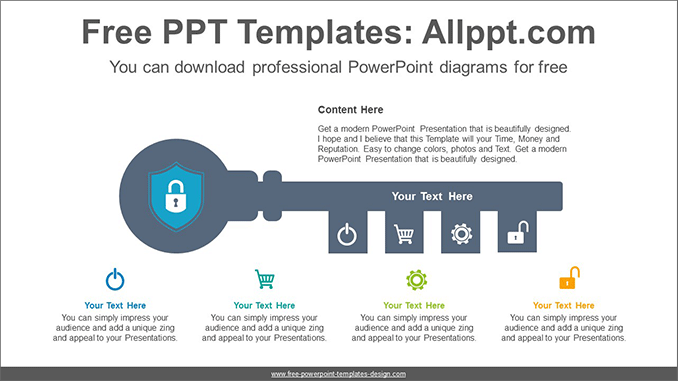 Free PPT Templates: Allppt.com

You can download professional PowerPoint diagrams for free

Content Here

Get a modern PowerPoint Presentation that is beautifully designed. I hope and I believe that this Template will your Time, Money and Reputation. Easy to change colors, photos and Text. Get a modern PowerPoint Presentation that is beautifully designed.

Your Text Here

Your Text Here
You can simply impress your audience and add a unique zing and appeal to your Presentations.

Your Text Here
You can simply impress your audience and add a unique zing and appeal to your Presentations.

Your Text Here
You can simply impress your audience and add a unique zing and appeal to your Presentations.

Your Text Here
You can simply impress your audience and add a unique zing and appeal to your Presentations.

www.free-powerpoint-templates-design.com